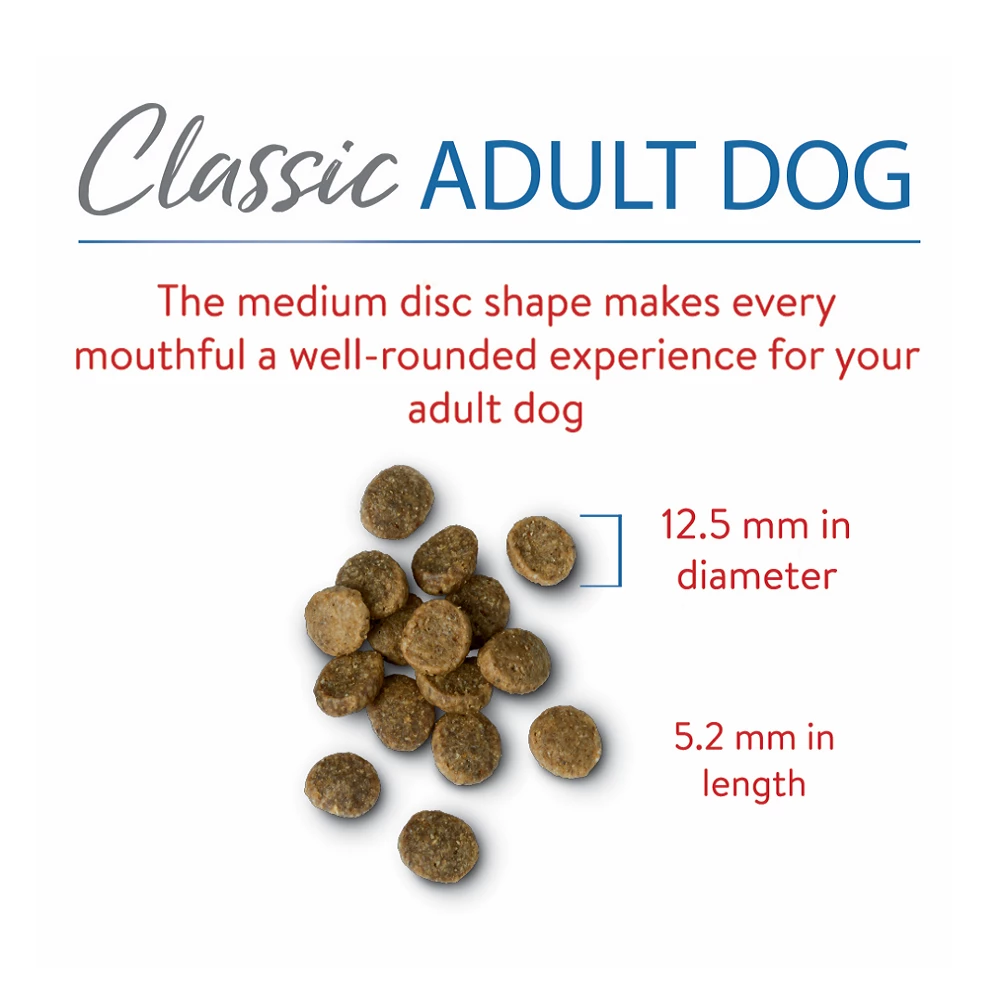 Classic ADULT DOG

The medium disc shape makes every mouthful a well-rounded experience for your adult dog

12.5 mm in diameter

5.2 mm in length